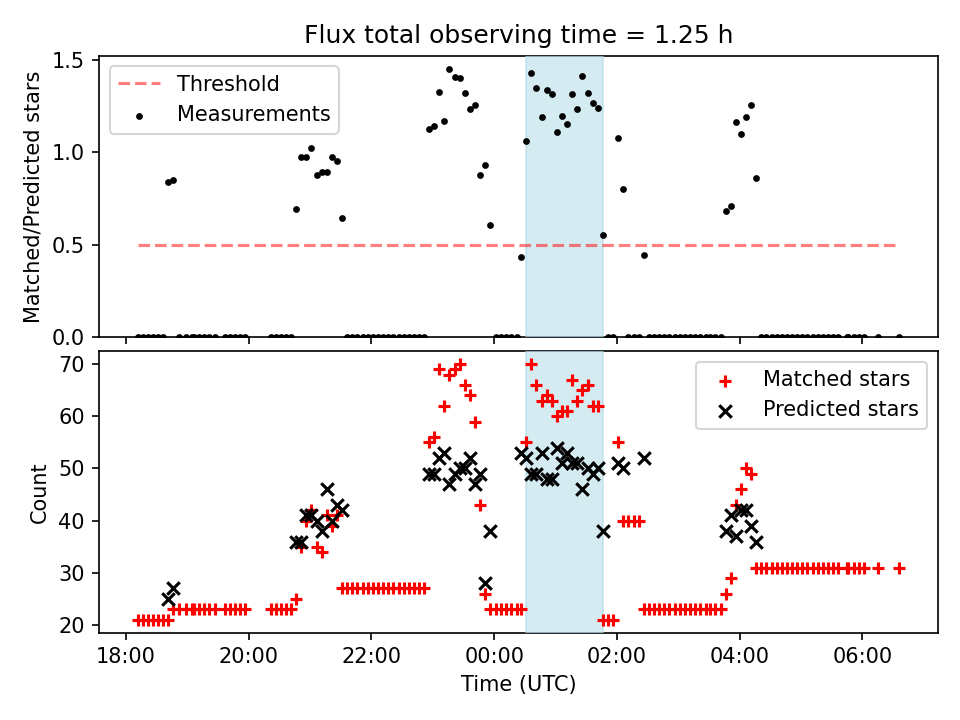 Flux total observing time = 1.25 h

Threshold
Measurements

Matched/Predicted stars
1.5
1.0
0.5
0.0

Matched stars
Predicted stars

Count
70
60
50
40
30
20

18:00
20:00
22:00
00:00
02:00
04:00
06:00
Time (UTC)